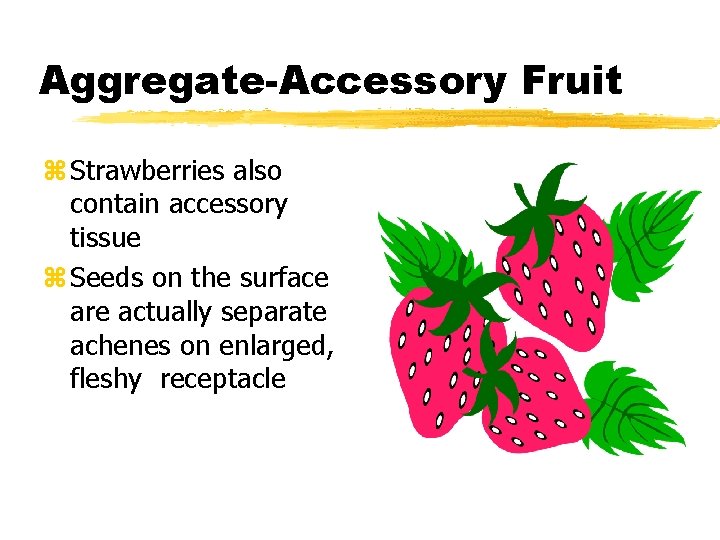 Aggregate-Accessory Fruit

⌘ Strawberries also contain accessory tissue

⌘ Seeds on the surface are actually separate achenes on enlarged, fleshy receptacle